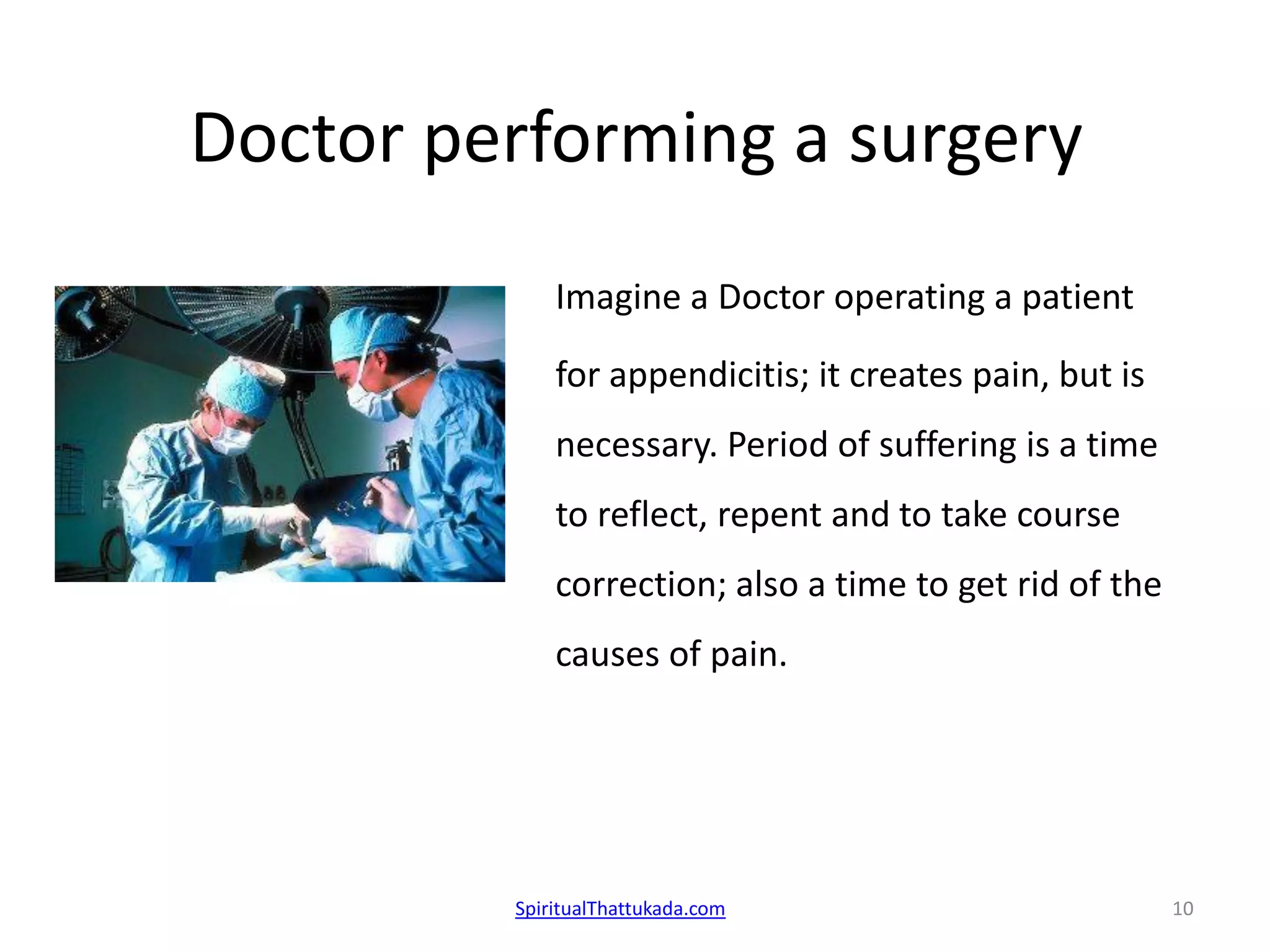 Doctor performing a surgery

Imagine a Doctor operating a patient for appendicitis; it creates pain, but is necessary. Period of suffering is a time to reflect, repent and to take course correction; also a time to get rid of the causes of pain.

SpiritualThattukada.com

10